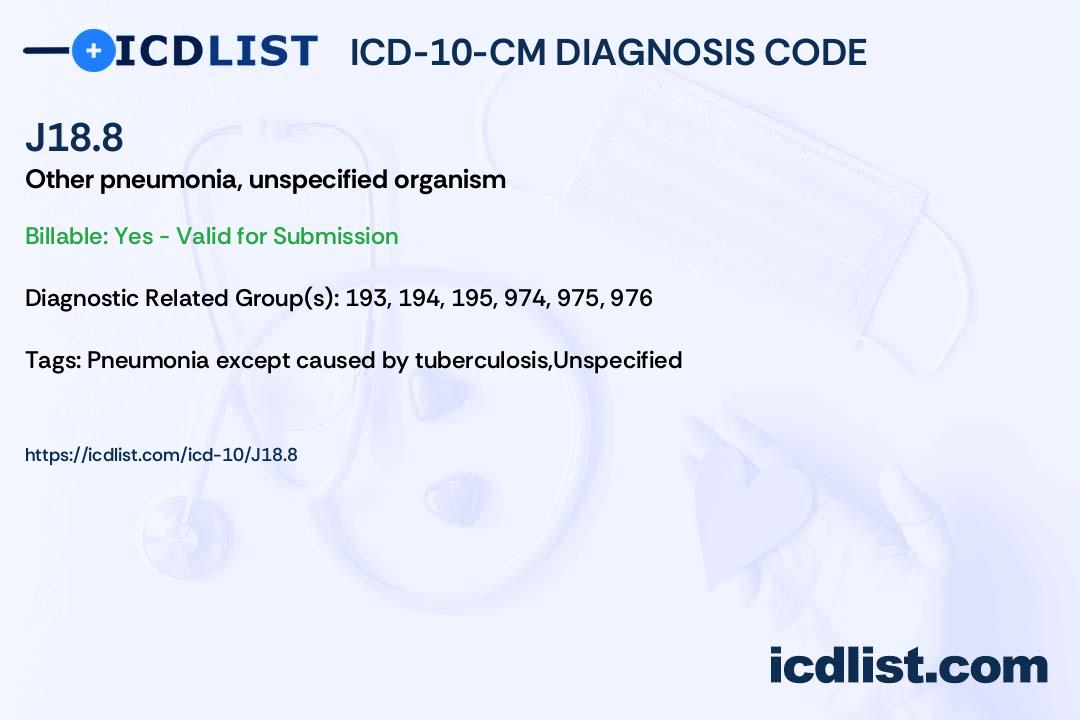 ICDLIST ICD-10-CM DIAGNOSIS CODE

J18.8

Other pneumonia, unspecified organism

Billable: Yes - Valid for Submission

Diagnostic Related Group(s): 193, 194, 195, 974, 975, 976

Tags: Pneumonia except caused by tuberculosis,Unspecified

https://icdlist.com/icd-10/J18.8

icdlist.com